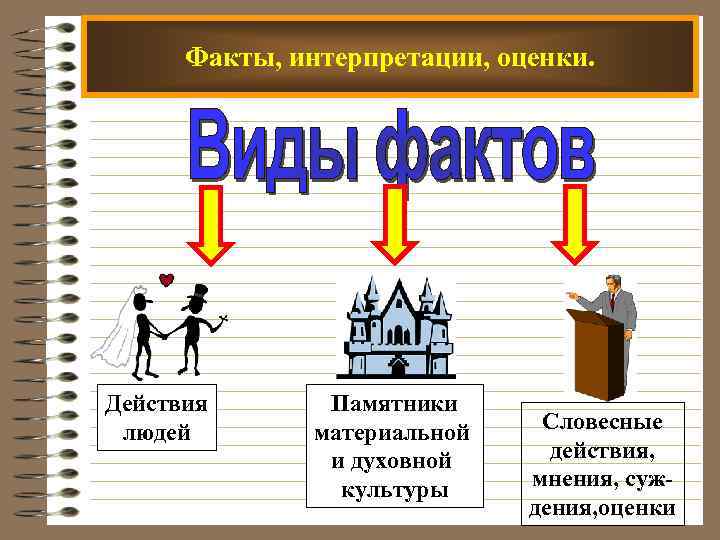 Факты, интерпретации, оценки.

Виды фактов

Действия людей

Памятники материальной и духовной культуры

Словесные действия, мнения, суждения,оценки